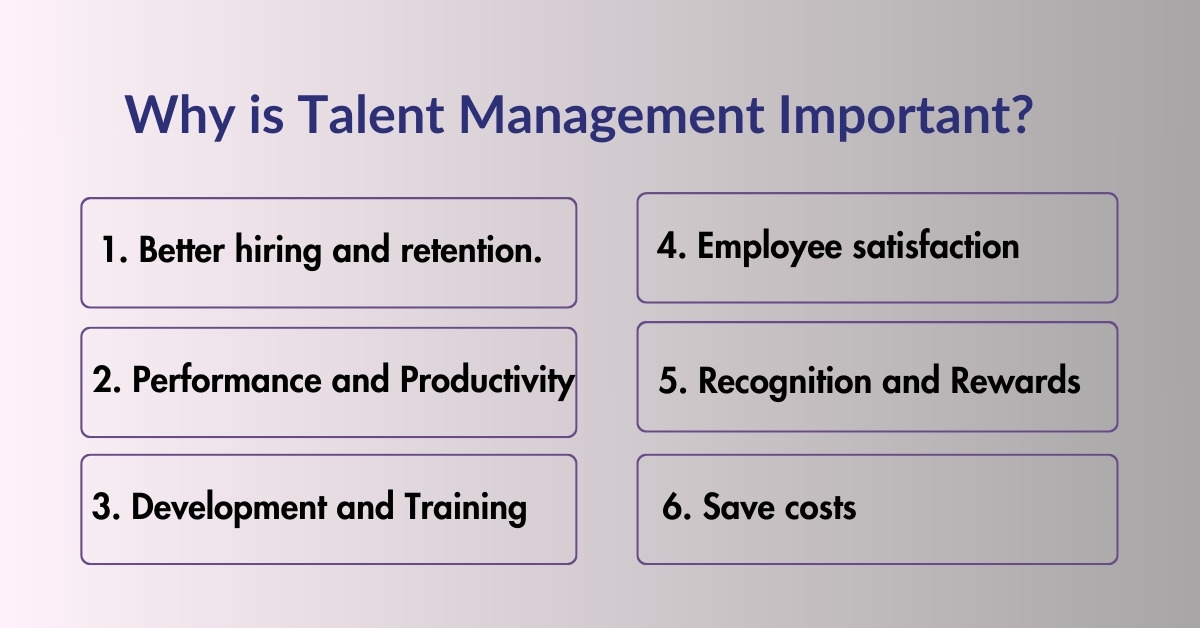 Why is Talent Management Important?

1. Better hiring and retention.

2. Performance and Productivity

3. Development and Training

4. Employee satisfaction

5. Recognition and Rewards

6. Save costs